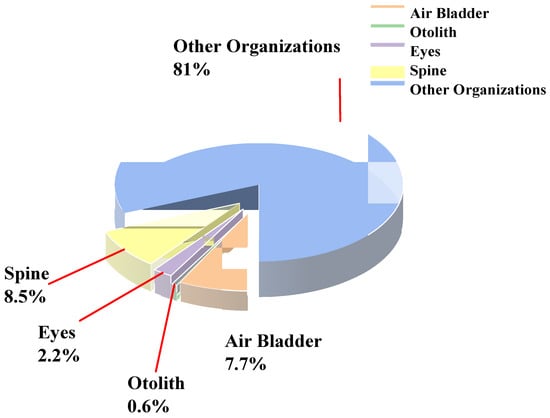 Air Bladder
Otolith
Eyes
Spine
Other Organizations

Other Organizations
81%

Spine
8.5%

Eyes
2.2%

Otolith
0.6%

Air Bladder
7.7%